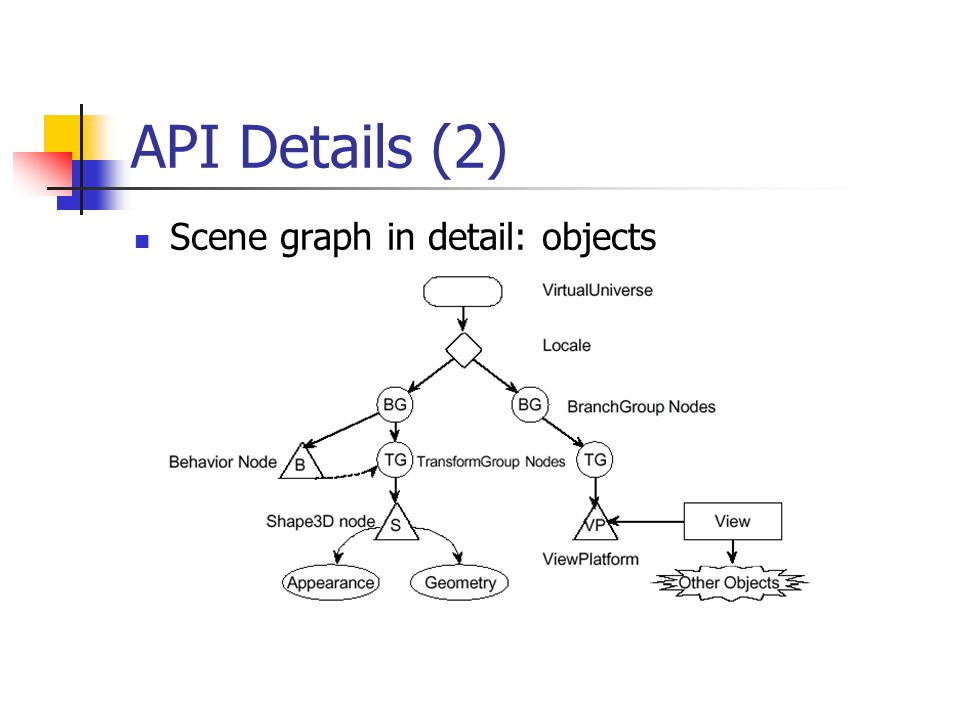 API Details (2)

Scene graph in detail: objects

VirtualUniverse

Locale

BG

BG

BranchGroup Nodes

Behavior Node

B

TG

TransformGroup Nodes

TG

Shape3D node

S

VP

View

ViewPlatform

Appearance

Geometry

Other Objects